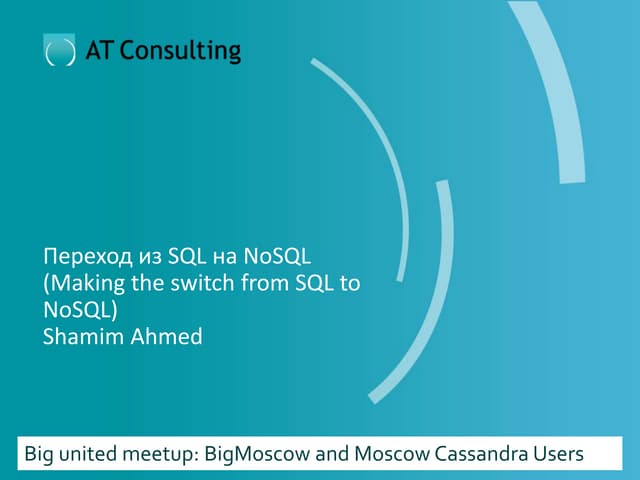 AT Consulting

Переход из SQL на NoSQL
(Making the switch from SQL to NoSQL)
Shamim Ahmed

Big united meetup: BigMoscow and Moscow Cassandra Users